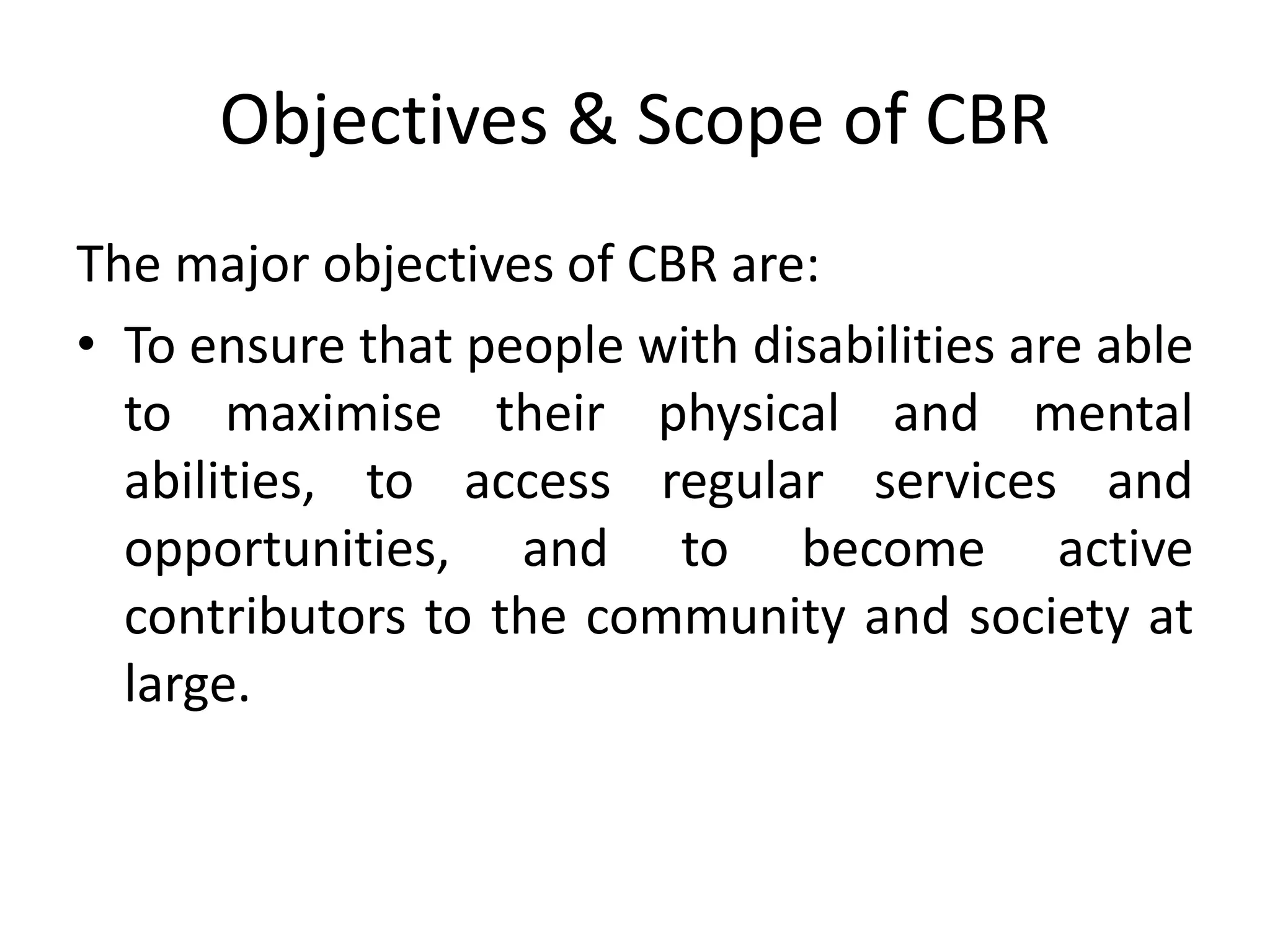 Objectives & Scope of CBR

The major objectives of CBR are:

• To ensure that people with disabilities are able to maximise their physical and mental abilities, to access regular services and opportunities, and to become active contributors to the community and society at large.